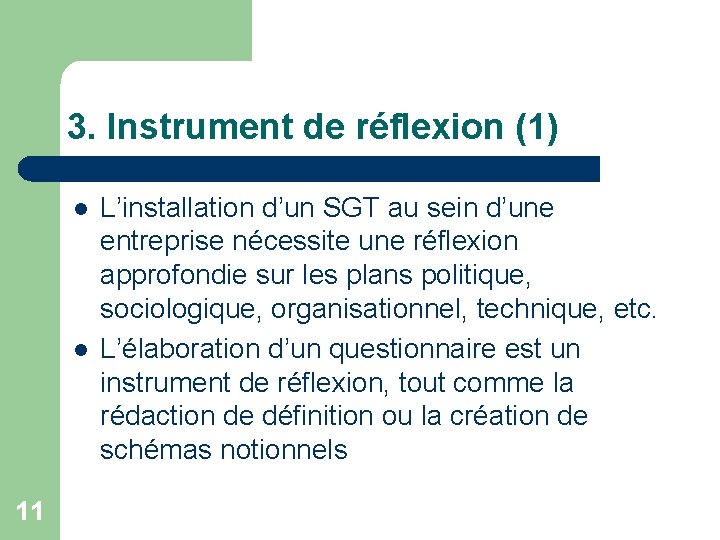 3. Instrument de réflexion (1)

- L’installation d’un SGT au sein d’une entreprise nécessite une réflexion approfondie sur les plans politique, sociologique, organisationnel, technique, etc.
- L’élaboration d’un questionnaire est un instrument de réflexion, tout comme la rédaction de définition ou la création de schémas notionnels

11